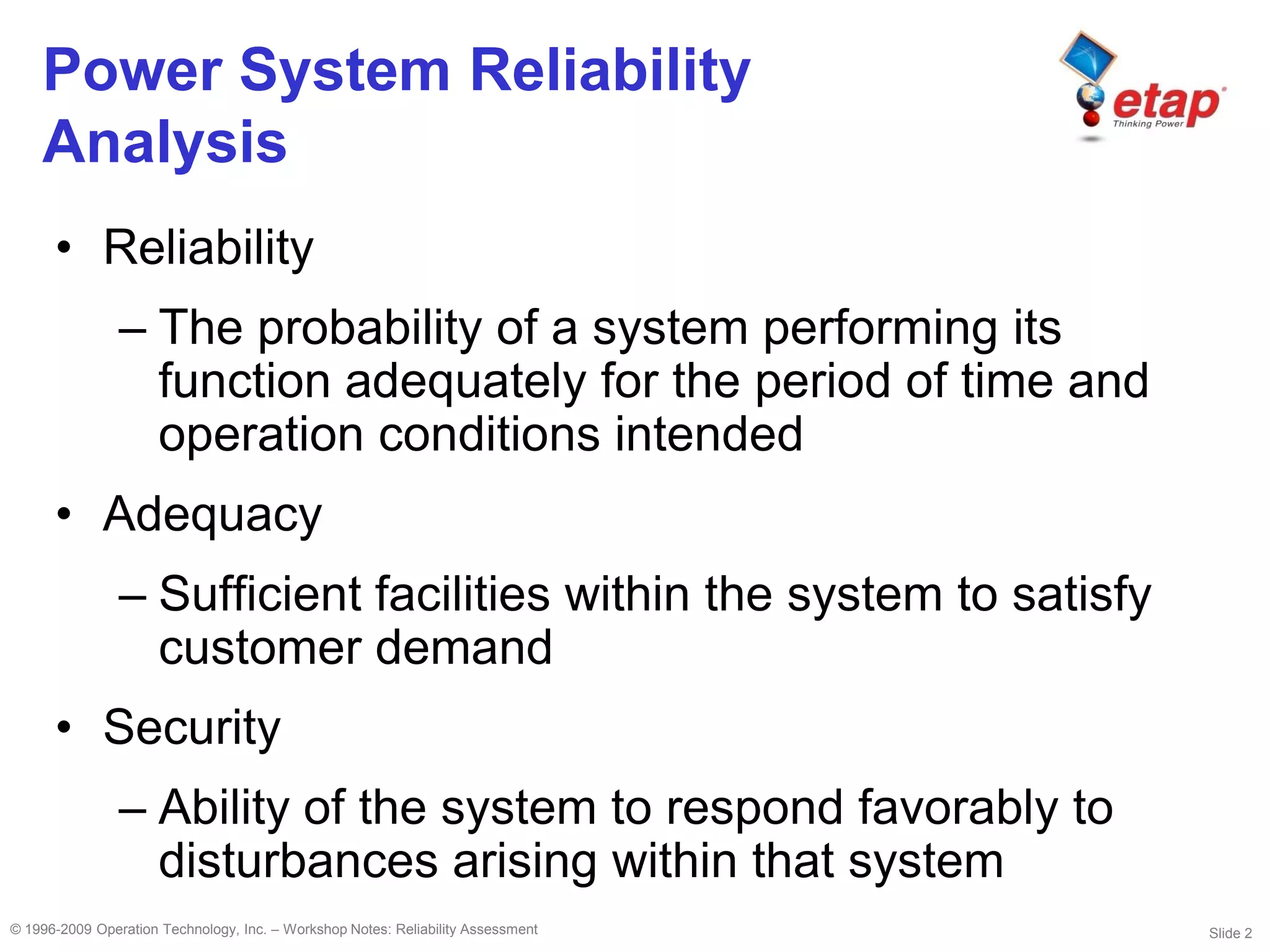 Power System Reliability Analysis

etap
Thinking Power

• Reliability
– The probability of a system performing its function adequately for the period of time and operation conditions intended

• Adequacy
– Sufficient facilities within the system to satisfy customer demand

• Security
– Ability of the system to respond favorably to disturbances arising within that system

© 1996-2009 Operation Technology, Inc. – Workshop Notes: Reliability Assessment

Slide 2